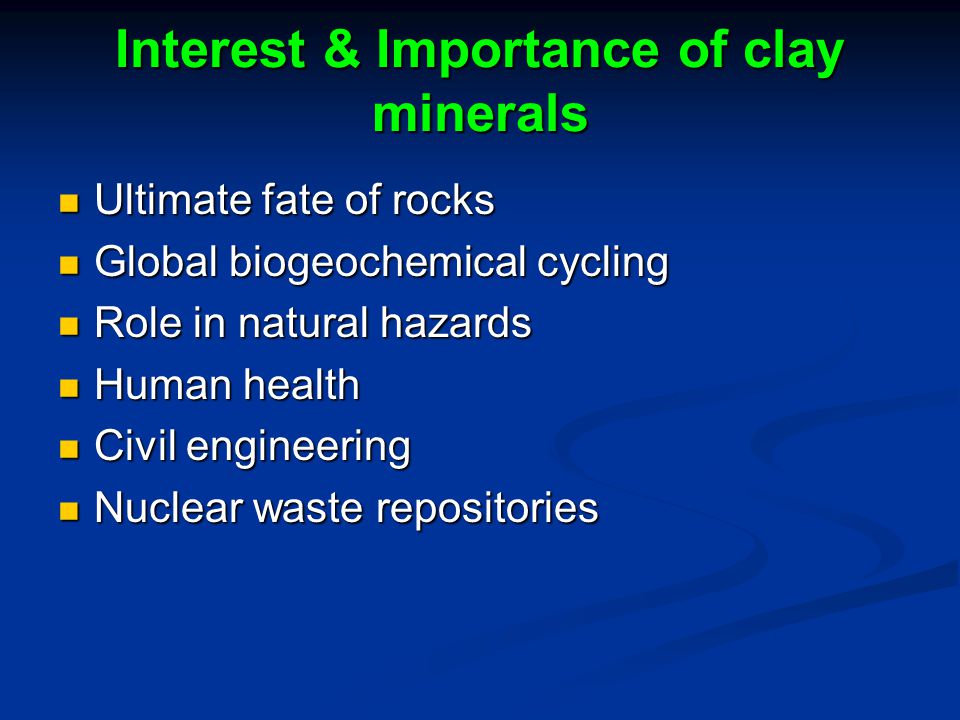 Interest & Importance of clay minerals

- Ultimate fate of rocks
- Global biogeochemical cycling
- Role in natural hazards
- Human health
- Civil engineering
- Nuclear waste repositories